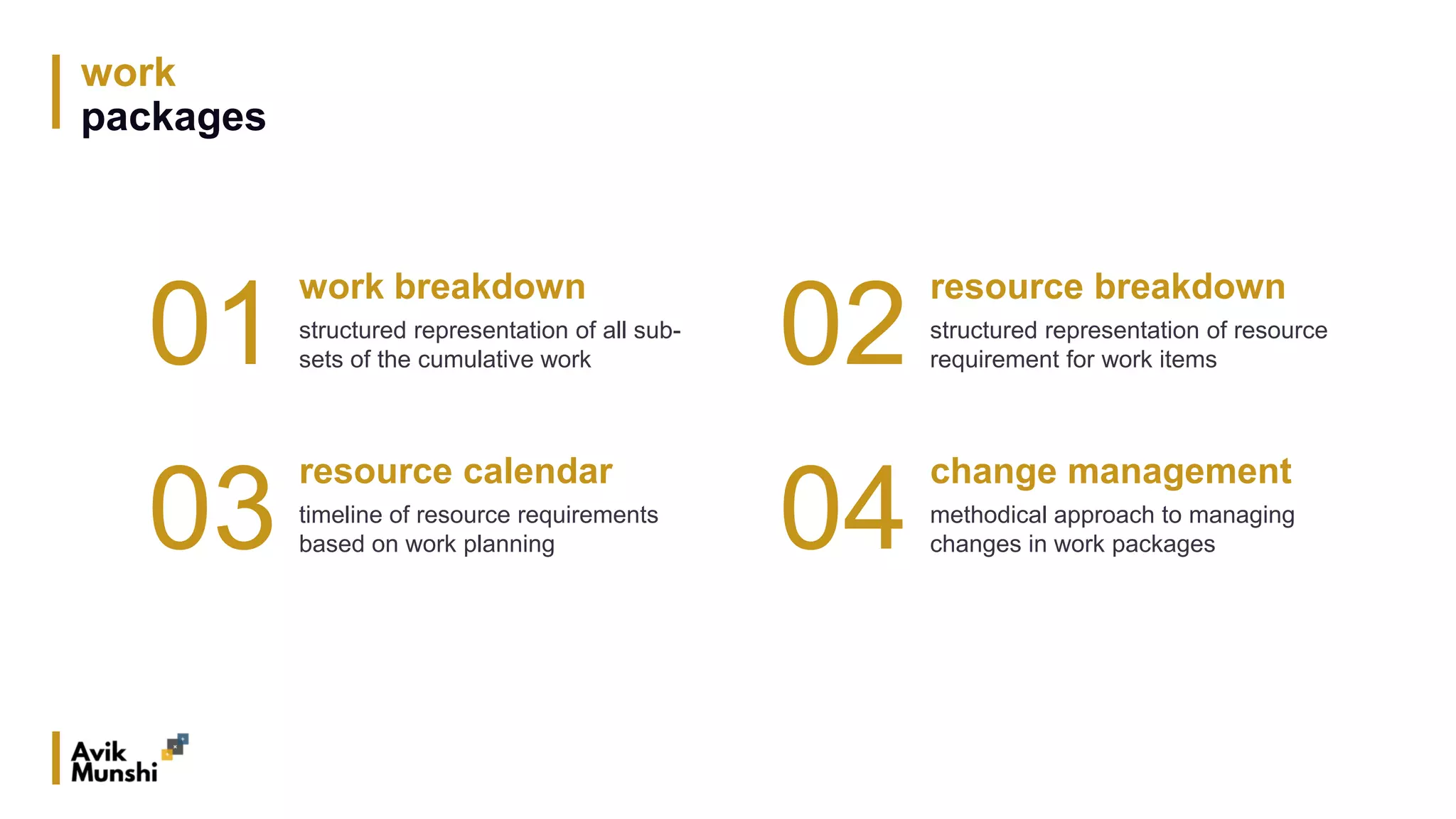 work
packages

01 work breakdown
structured representation of all sub-sets of the cumulative work

02 resource breakdown
structured representation of resource requirement for work items

03 resource calendar
timeline of resource requirements based on work planning

04 change management
methodical approach to managing changes in work packages

Avik
Munshi